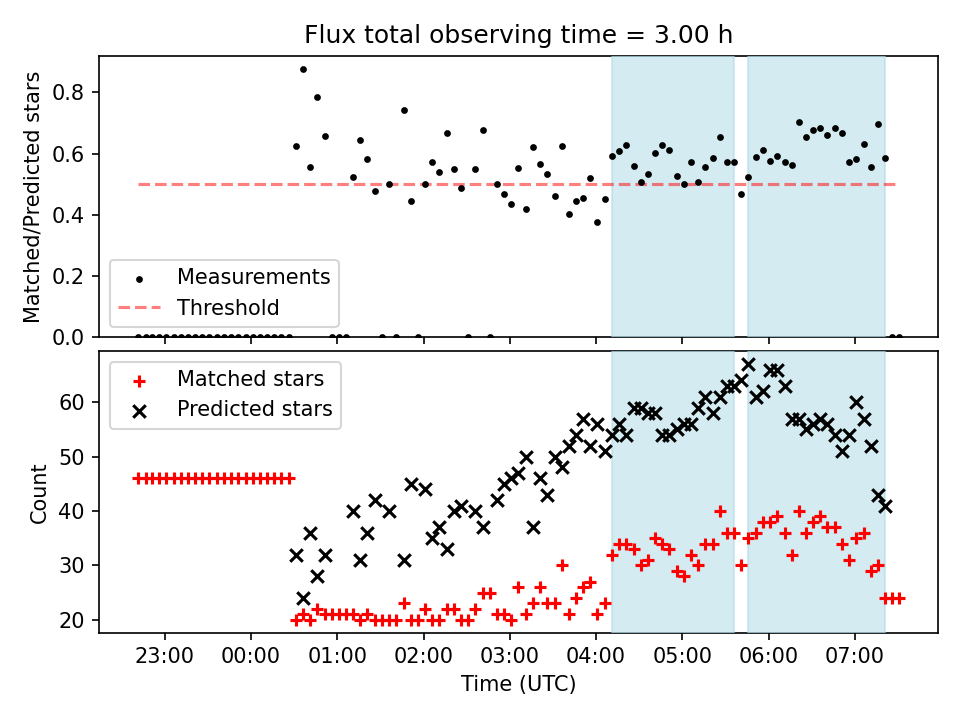 Flux total observing time = 3.00 h

Matched/Predicted stars

0.8
0.6
0.4
0.2
0.0

Measurements
Threshold

Matched stars
Predicted stars

Count

60
50
40
30
20

23:00
00:00
01:00
02:00
03:00
04:00
05:00
06:00
07:00

Time (UTC)